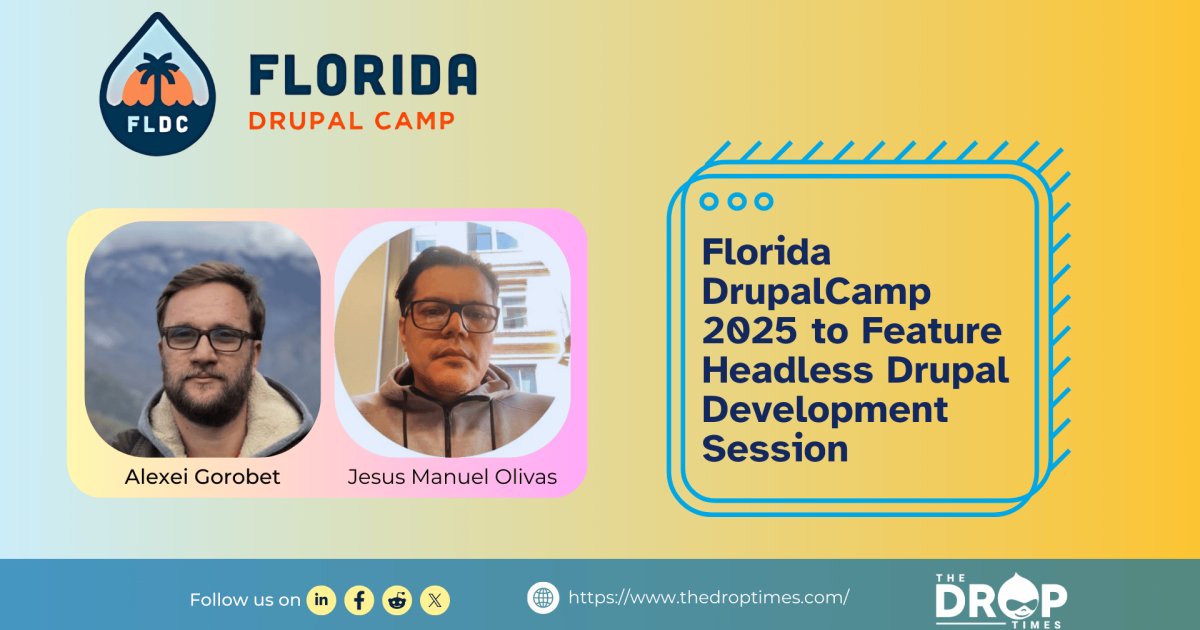 FLDC

FLORIDA
DRUPAL CAMP

Alexei Gorobet

Jesus Manuel Olivas

Florida DrupalCamp 2025 to Feature Headless Drupal Development Session

Follow us on in f X

https://www.thedroptimes.com/

THE DROP TIMES